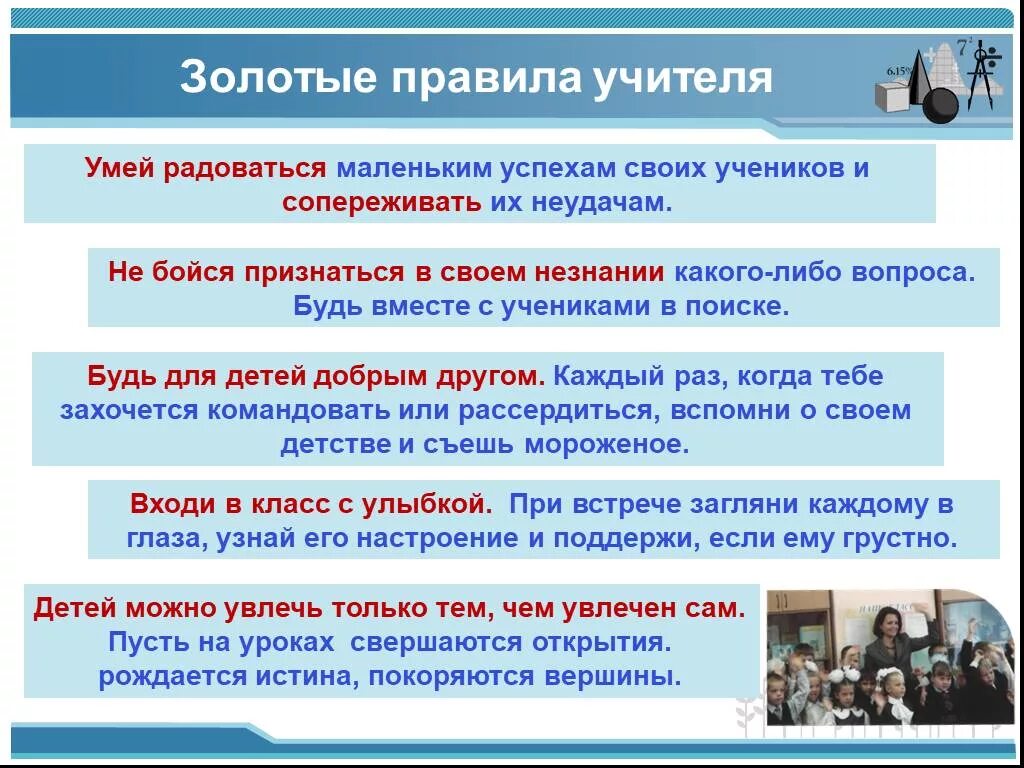 Золотые правила учителя

6.15%

$7^2$

Умей радоваться маленьким успехам своих учеников и сопереживать их неудачам.

Не бойся признаться в своем незнании какого-либо вопроса. Будь вместе с учениками в поиске.

Будь для детей добрым другом. Каждый раз, когда тебе захочется командовать или рассердиться, вспомни о своем детстве и съешь мороженое.

Входи в класс с улыбкой. При встрече загляни каждому в глаза, узнай его настроение и поддержи, если ему грустно.

Детей можно увлечь только тем, чем увлечен сам. Пусть на уроках свершаются открытия. рождается истина, покоряются вершины.